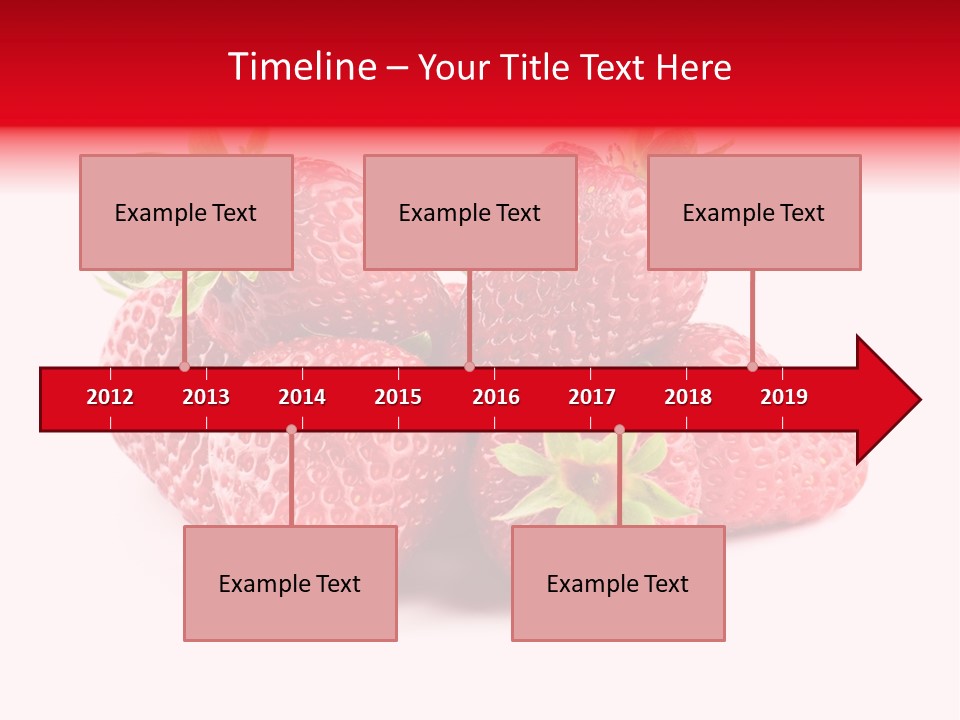 Timeline – Your Title Text Here

Example Text

Example Text

Example Text

2012 2013 2014 2015 2016 2017 2018 2019

Example Text

Example Text